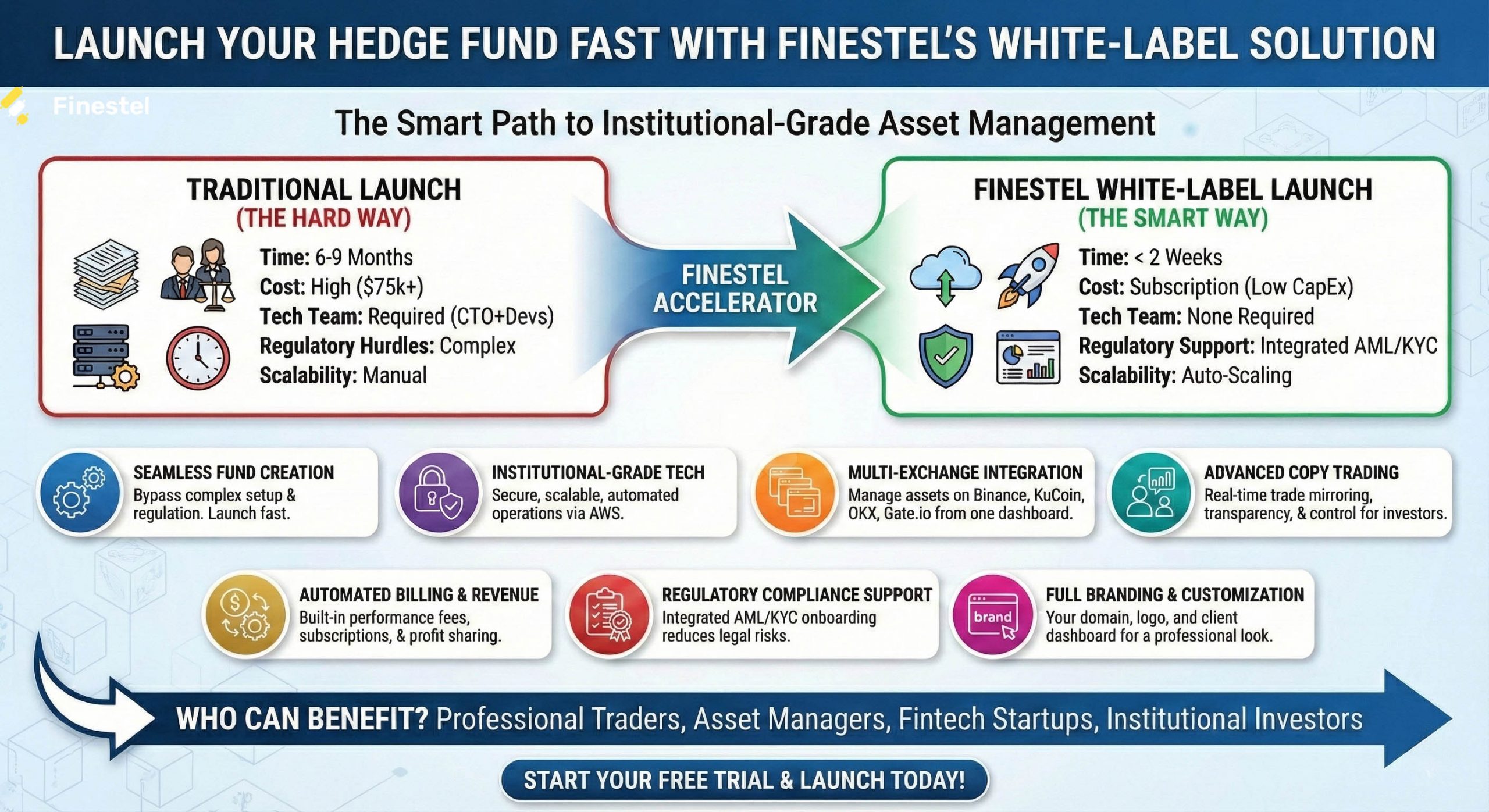 LAUNCH YOUR HEDGE FUND FAST WITH FINESTEL'S WHITE-LABEL SOLUTION

Finestel

The Smart Path to Institutional-Grade Asset Management

TRADITIONAL LAUNCH
(THE HARD WAY)

Time: 6-9 Months
Cost: High ($75k+)
Tech Team: Required (CTO+Devs)
Regulatory Hurdles: Complex
Scalability: Manual

FINESTEL ACCELERATOR

FINESTEL WHITE-LABEL LAUNCH
(THE SMART WAY)

Time: < 2 Weeks
Cost: Subscription (Low CapEx)
Tech Team: None Required
Regulatory Support: Integrated AML/KYC
Scalability: Auto-Scaling

SEAMLESS FUND CREATION
Bypass complex setup & regulation. Launch fast.

INSTITUTIONAL-GRADE TECH
Secure, scalable, automated operations via AWS.

MULTI-EXCHANGE INTEGRATION
Manage assets on Binance, KuCoin, OKX, Gate.io from one dashboard.

ADVANCED COPY TRADING
Real-time trade mirroring, transparency, & control for investors.

AUTOMATED BILLING & REVENUE
Built-in performance fees, subscriptions, & profit sharing.

REGULATORY COMPLIANCE SUPPORT
Integrated AML/KYC onboarding reduces legal risks.

brand

FULL BRANDING & CUSTOMIZATION
Your domain, logo, and client dashboard for a professional look.

WHO CAN BENEFIT? Professional Traders, Asset Managers, Fintech Startups, Institutional Investors

START YOUR FREE TRIAL & LAUNCH TODAY!